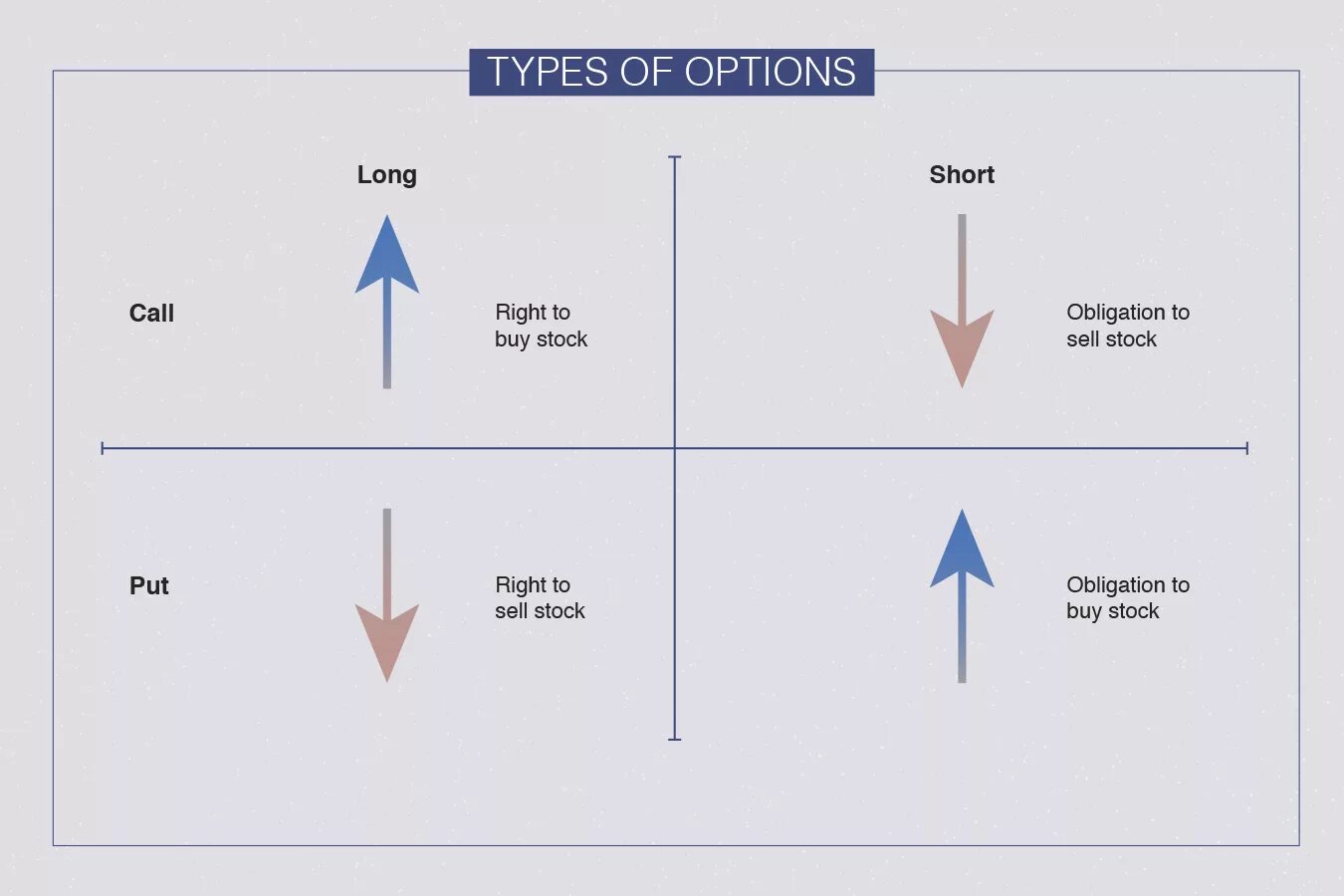 TYPES OF OPTIONS

Long

Short

Call

Right to buy stock

Obligation to sell stock

Put

Right to sell stock

Obligation to buy stock